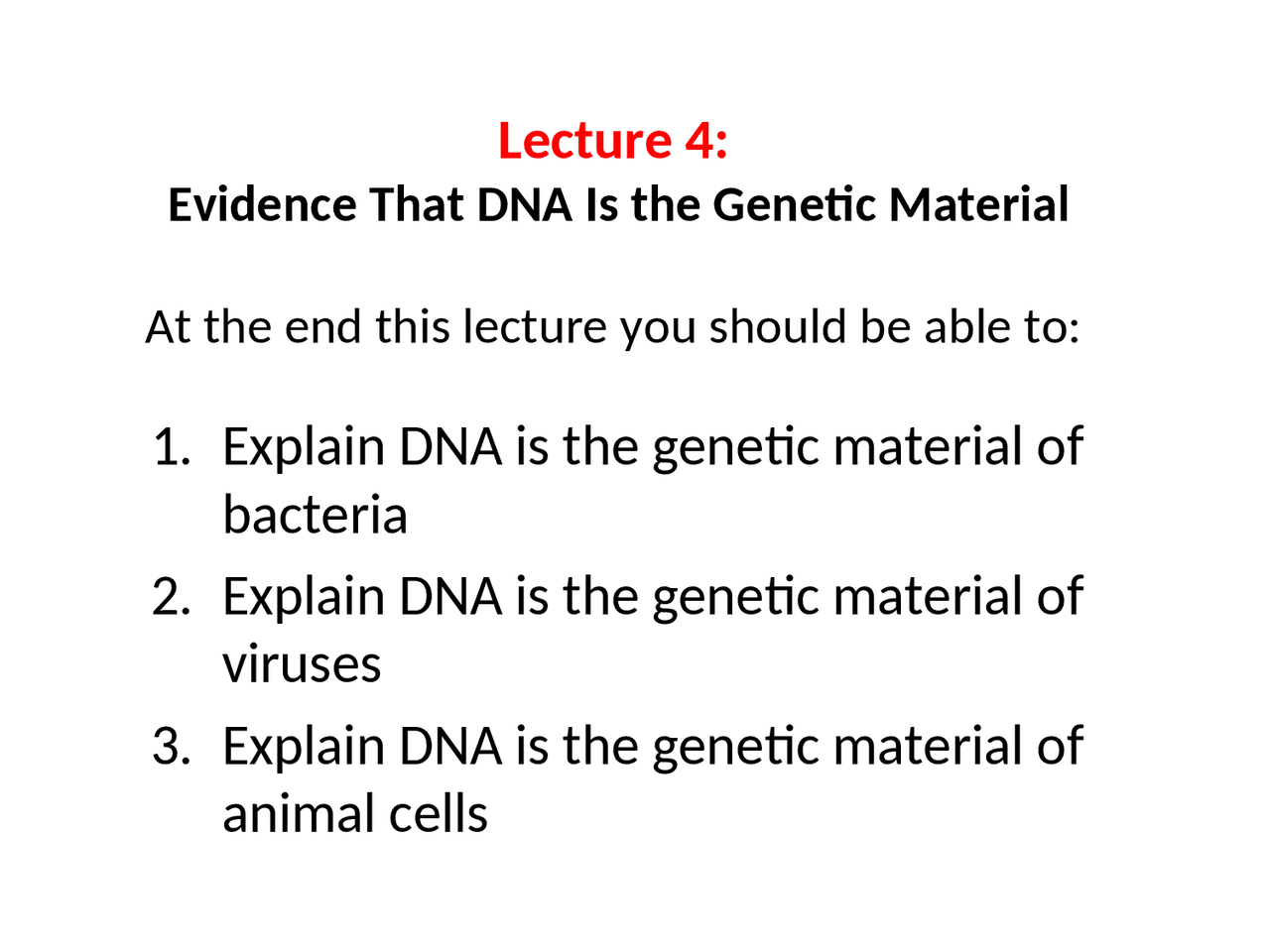 Lecture 4:
Evidence That DNA Is the Genetic Material

At the end this lecture you should be able to:

1. Explain DNA is the genetic material of bacteria
2. Explain DNA is the genetic material of viruses
3. Explain DNA is the genetic material of animal cells